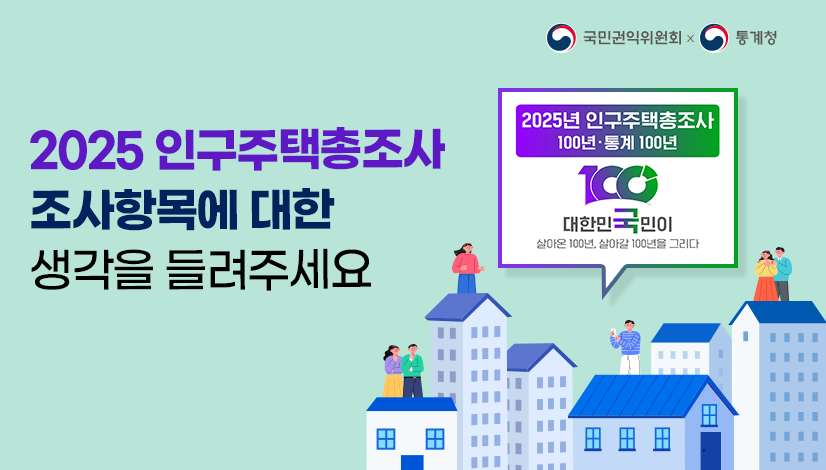 국민권익위원회 × 통계청

2025 인구주택총조사
조사항목에 대한
생각을 들려주세요

2025년 인구주택총조사
100년·통계 100년

100

대한민국민이
살아온 100년, 살아갈 100년을 그리다